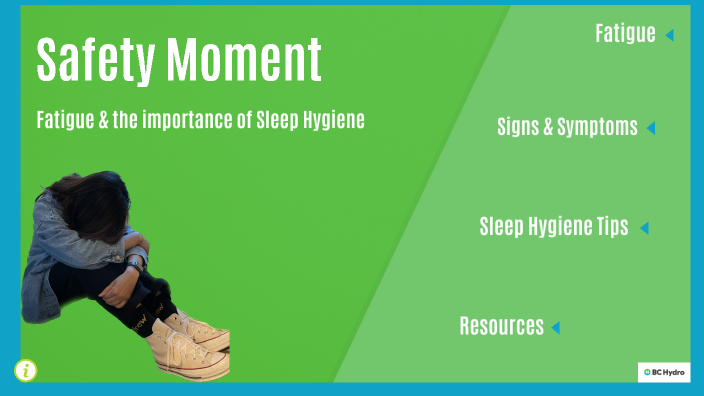 Safety Moment

Fatigue & the importance of Sleep Hygiene

Fatigue

Signs & Symptoms

Sleep Hygiene Tips

Resources

i

BC Hydro